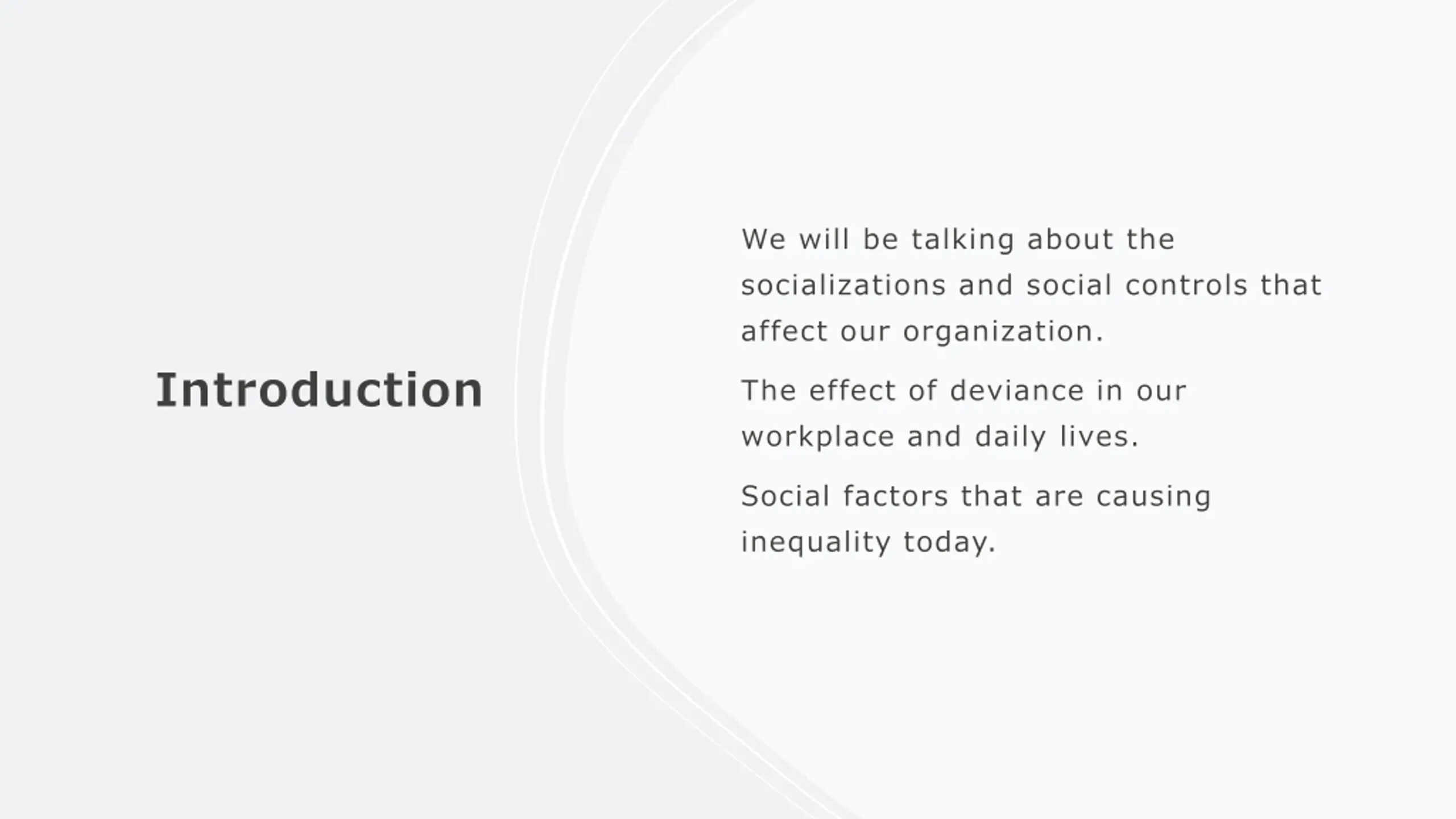 Introduction

We will be talking about the socializations and social controls that affect our organization.

The effect of deviance in our workplace and daily lives.

Social factors that are causing inequality today.